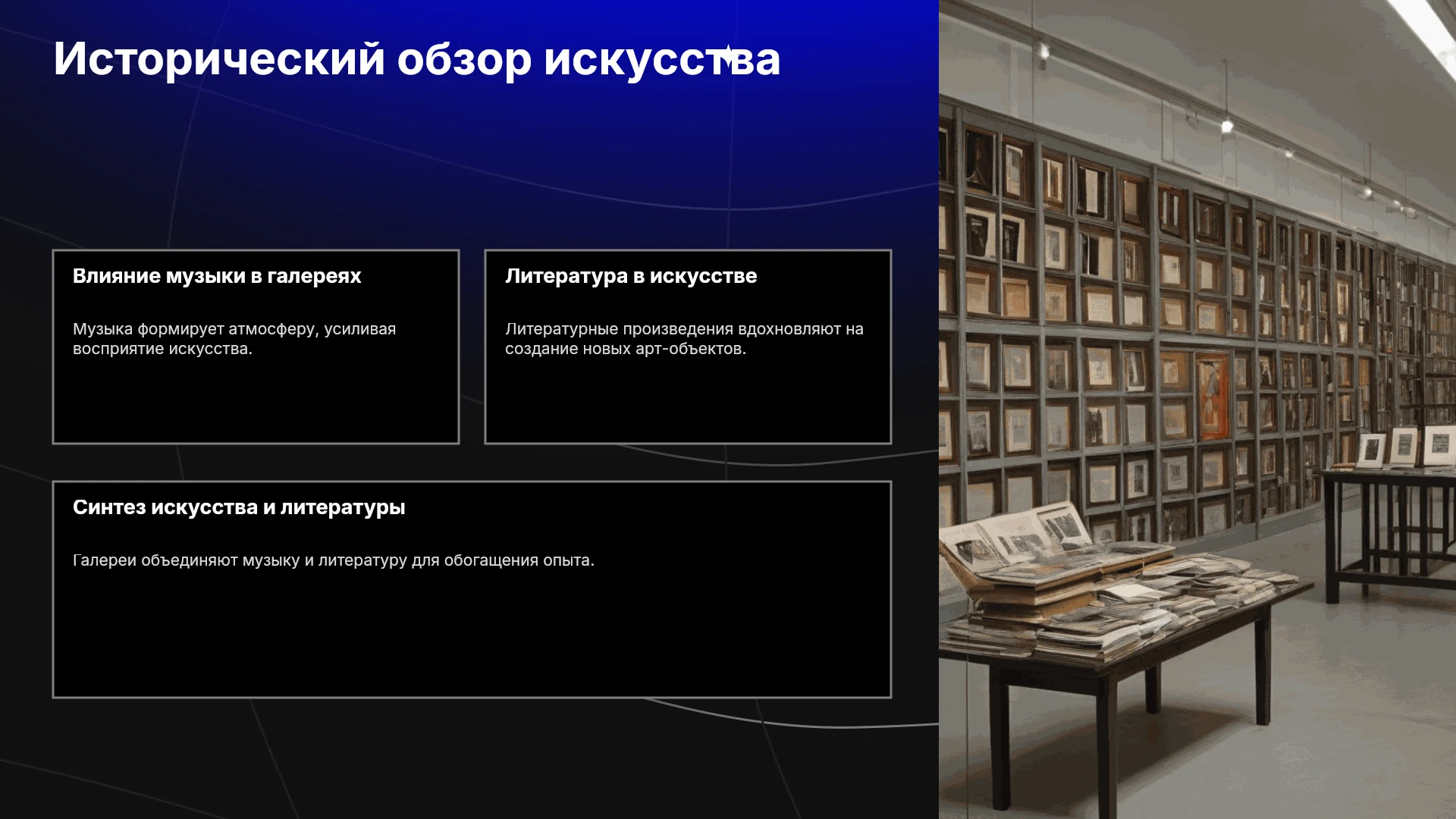 Исторический обзор искусства

Влияние музыки в галереях

Музыка формирует атмосферу, усиливая восприятие искусства.

Литература в искусстве

Литературные произведения вдохновляют на создание новых арт-объектов.

Синтез искусства и литературы

Галереи объединяют музыку и литературу для обогащения опыта.